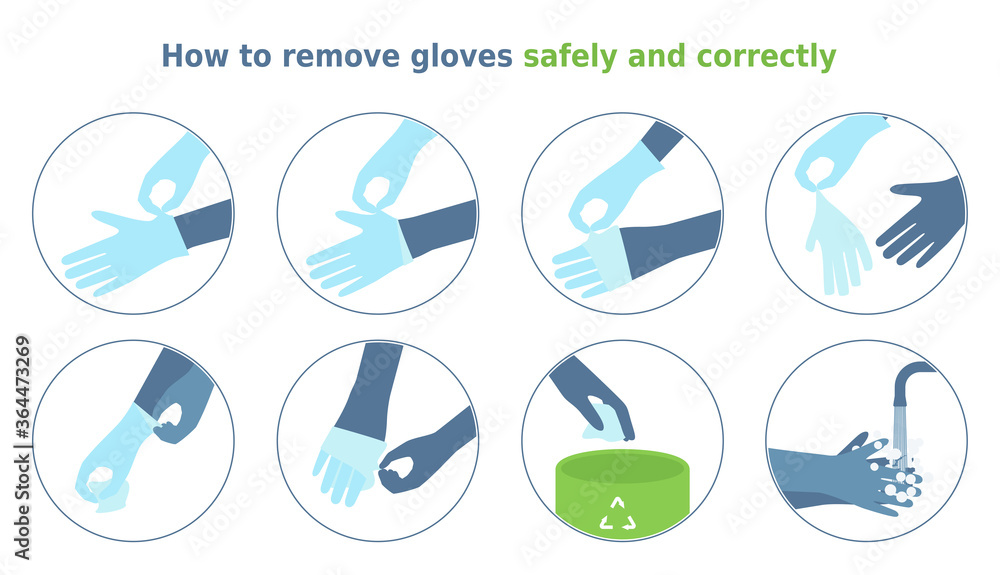 How to remove gloves safely and correctly

Adobe Stock | #364473269